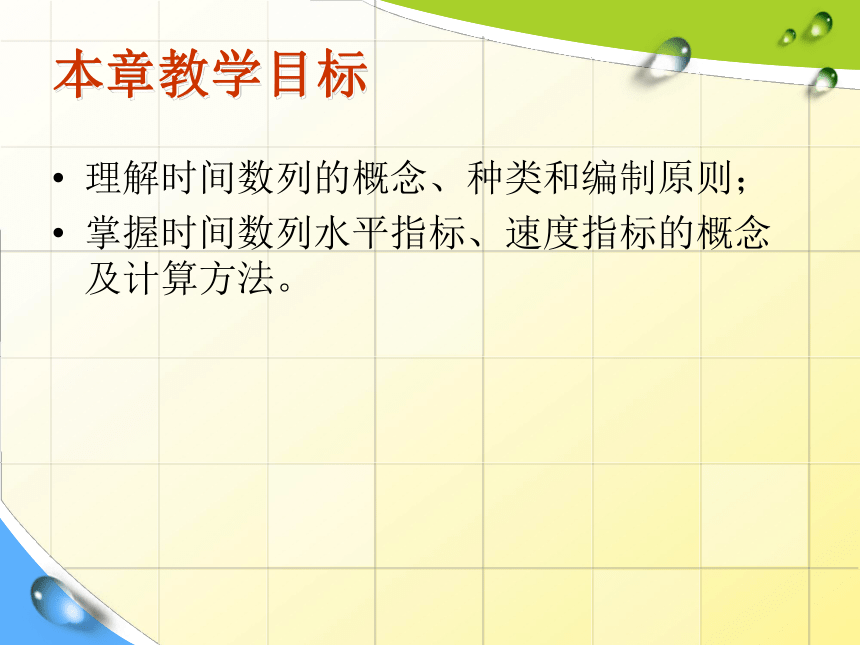 本章教学目标

• 理解时间数列的概念、种类和编制原则；
• 掌握时间数列水平指标、速度指标的概念及计算方法。